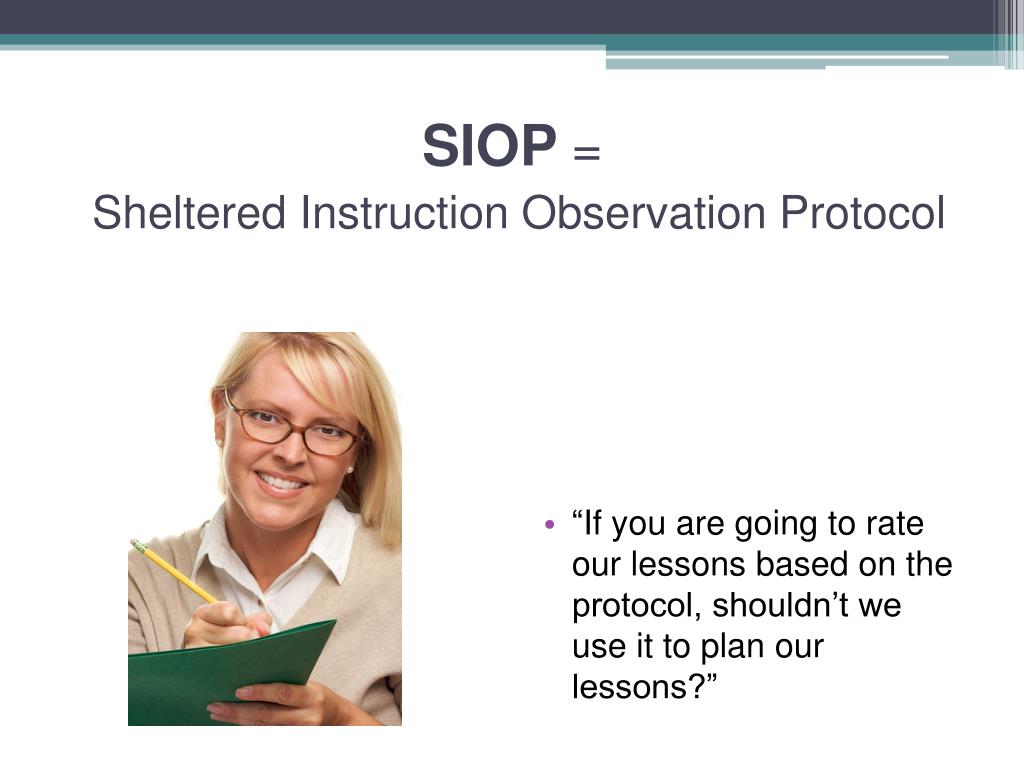 SIOP =
Sheltered Instruction Observation Protocol

• “If you are going to rate our lessons based on the protocol, shouldn’t we use it to plan our lessons?”